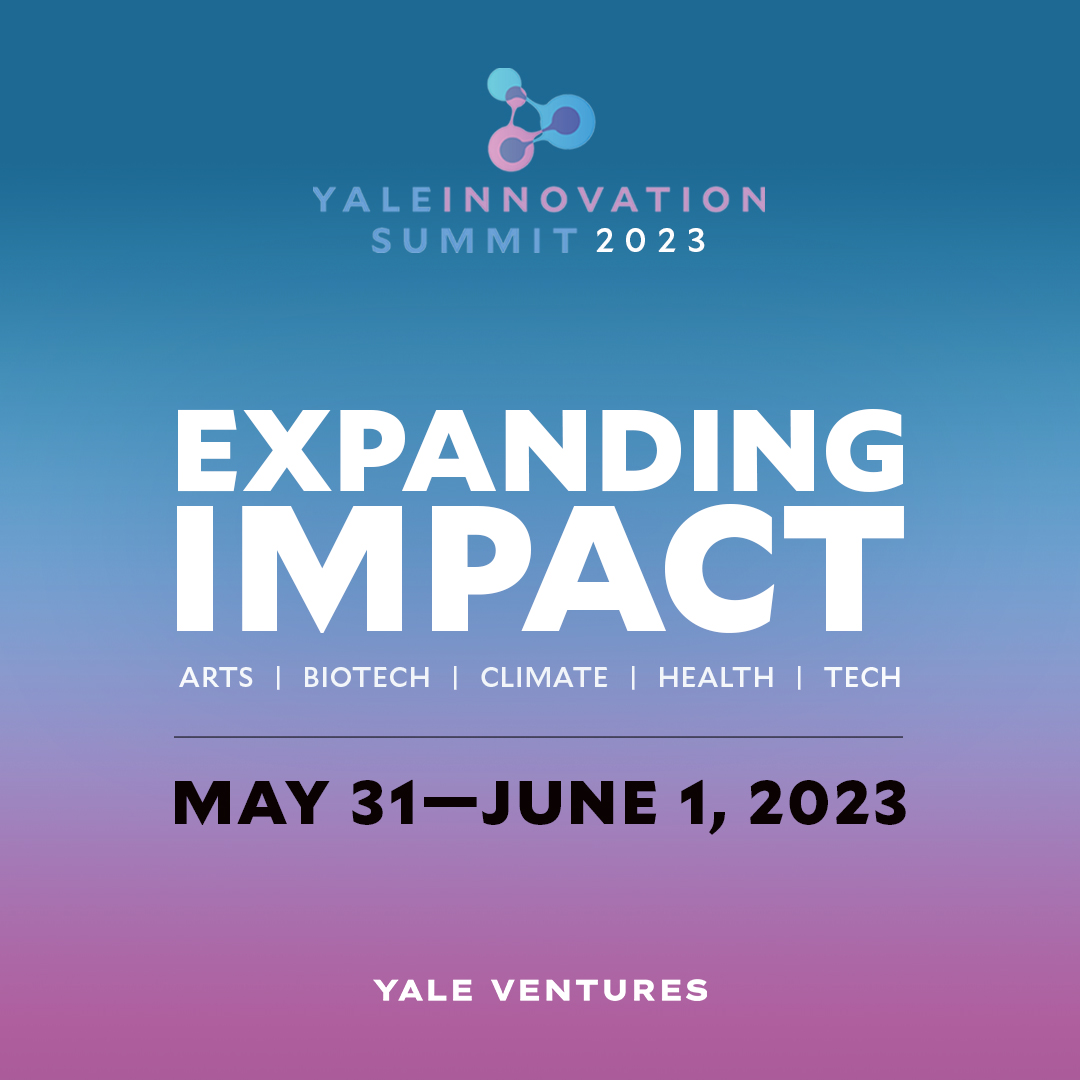 YALEINNOVATION
SUMMIT 2023

EXPANDING
IMPACT

ARTS | BIOTECH | CLIMATE | HEALTH | TECH

MAY 31—JUNE 1, 2023

YALE VENTURES